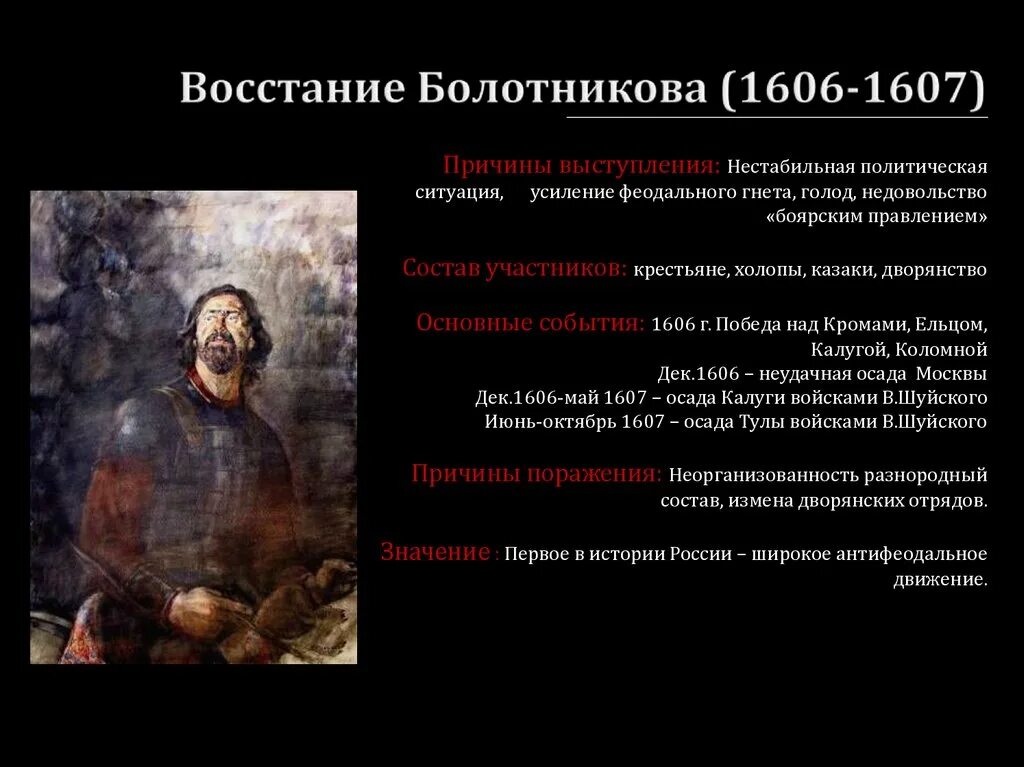 Восстание Болотникова (1606-1607)

Причины выступления: Нестабильная политическая ситуация, усиление феодального гнета, голод, недовольство «боярским правлением»

Состав участников: крестьяне, холопы, казаки, дворянство

Основные события: 1606 г. Победа над Кромами, Ельцом, Калугой, Коломной
Дек.1606 – неудачная осада Москвы
Дек.1606-май 1607 – осада Калуги войсками В.Шуйского
Июнь-октябрь 1607 – осада Тулы войсками В.Шуйского

Причины поражения: Неорганизованность разнородный состав, измена дворянских отрядов.

Значение : Первое в истории России – широкое антифеодальное движение.